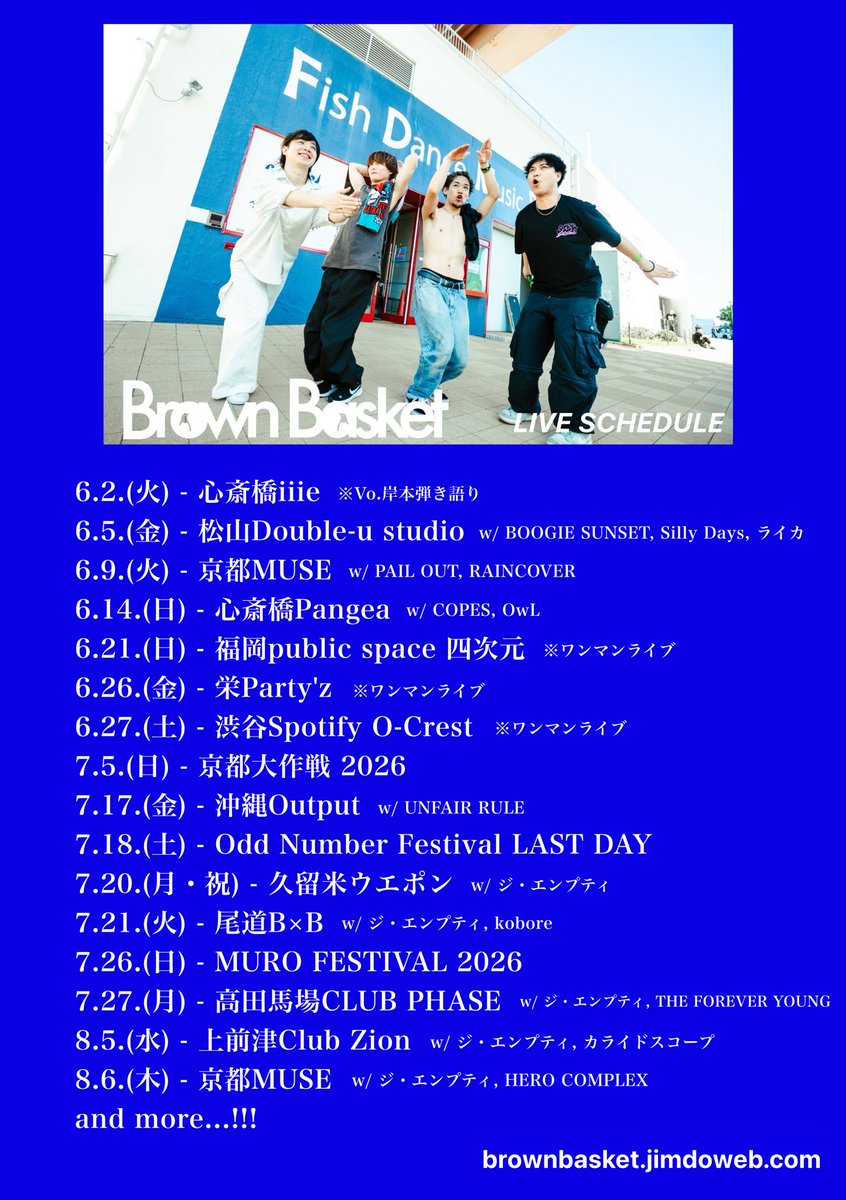 Fish Dance Music

Brown Basket LIVE SCHEDULE

6.2.(火) - 心斎橋iiie ※Vo.岸本弾き語り
6.5.(金) - 松山Double-u studio w/ BOOGIE SUNSET, Silly Days, ライカ
6.9.(火) - 京都MUSE w/ PAIL OUT, RAINCOVER
6.14.(日) - 心斎橋Pangea w/ COPES, OwL
6.21.(日) - 福岡public space 四次元 ※ワンマンライブ
6.26.(金) - 栄Party'z ※ワンマンライブ
6.27.(土) - 渋谷Spotify O-Crest ※ワンマンライブ
7.5.(日) - 京都大作戦 2026
7.17.(金) - 沖縄Output w/ UNFAIR RULE
7.18.(土) - Odd Number Festival LAST DAY
7.20.(月・祝) - 久留米ウエポン w/ ジ・エンプティ
7.21.(火) - 尾道B×B w/ ジ・エンプティ, kobore
7.26.(日) - MURO FESTIVAL 2026
7.27.(月) - 高田馬場CLUB PHASE w/ ジ・エンプティ, THE FOREVER YOUNG
8.5.(水) - 上前津Club Zion w/ ジ・エンプティ, カライドスコープ
8.6.(木) - 京都MUSE w/ ジ・エンプティ, HERO COMPLEX
and more...!!!

brownbasket.jimdoweb.com